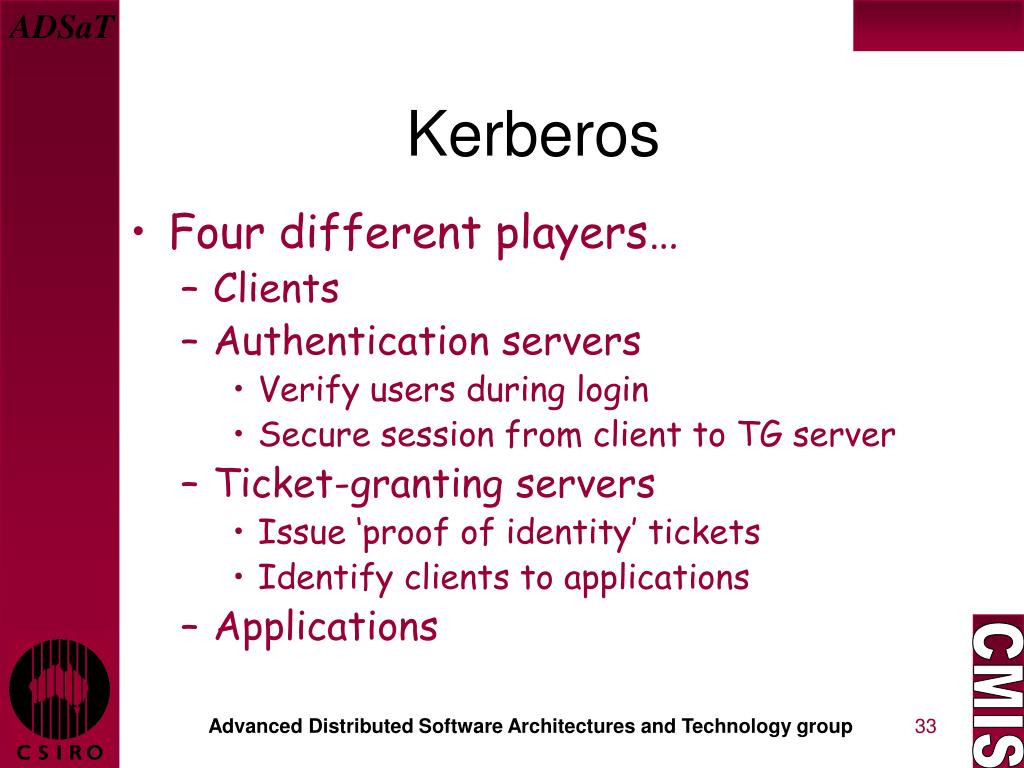 ADSaT

Kerberos

• Four different players…
 – Clients
 – Authentication servers
  • Verify users during login
  • Secure session from client to TG server
 – Ticket-granting servers
  • Issue ‘proof of identity’ tickets
  • Identify clients to applications
 – Applications

CSIRO

Advanced Distributed Software Architectures and Technology group

33

CMIS